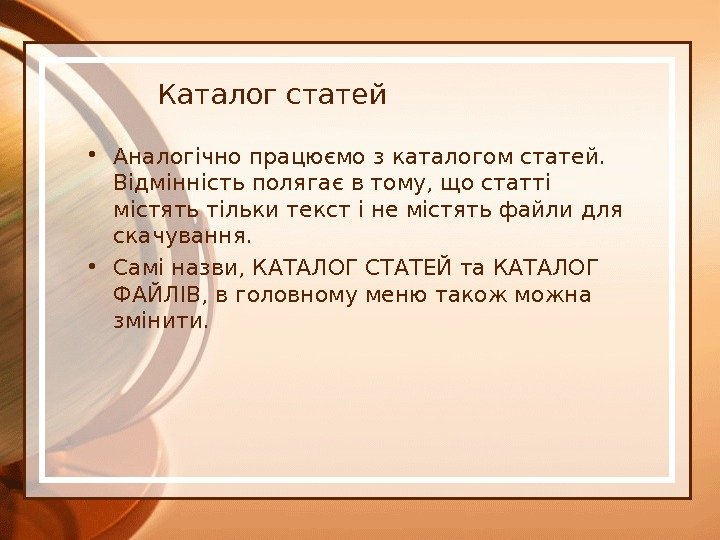 Каталог статей

• Аналогічно працюємо з каталогом статей. Відмінність полягає в тому, що статті містять тільки текст і не містять файли для скачування.
• Самі назви, КАТАЛОГ СТАТЕЙ та КАТАЛОГ ФАЙЛІВ, в головному меню також можна змінити.